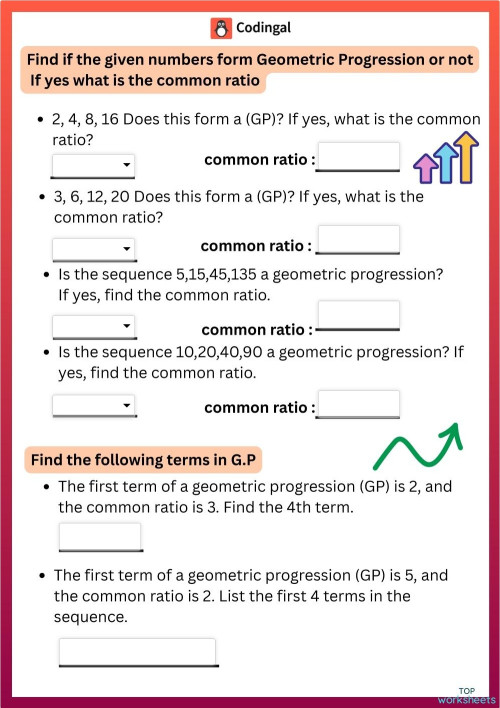 Codingal

Find if the given numbers form Geometric Progression or not If yes what is the common ratio

• 2, 4, 8, 16 Does this form a (GP)? If yes, what is the common ratio?

common ratio :

• 3, 6, 12, 20 Does this form a (GP)? If yes, what is the common ratio?

common ratio :

• Is the sequence 5,15,45,135 a geometric progression? If yes, find the common ratio.

common ratio :

• Is the sequence 10,20,40,90 a geometric progression? If yes, find the common ratio.

common ratio :

Find the following terms in G.P

• The first term of a geometric progression (GP) is 2, and the common ratio is 3. Find the 4th term.

• The first term of a geometric progression (GP) is 5, and the common ratio is 2. List the first 4 terms in the sequence.

TOP worksheets